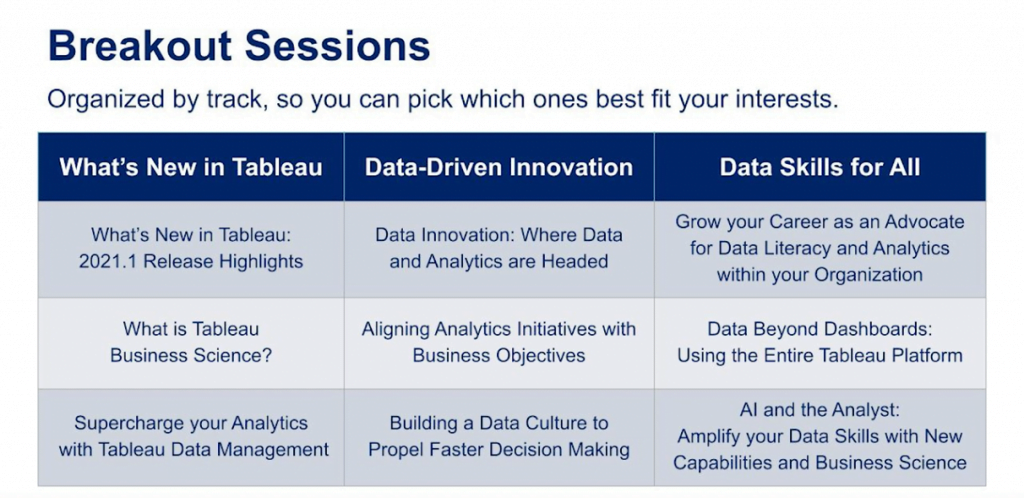 Breakout Sessions

Organized by track, so you can pick which ones best fit your interests.

| What's New in Tableau | Data-Driven Innovation | Data Skills for All |
|---|---|---|
| What's New in Tableau: 2021.1 Release Highlights | Data Innovation: Where Data and Analytics are Headed | Grow your Career as an Advocate for Data Literacy and Analytics within your Organization |
| What is Tableau Business Science? | Aligning Analytics Initiatives with Business Objectives | Data Beyond Dashboards: Using the Entire Tableau Platform |
| Supercharge your Analytics with Tableau Data Management | Building a Data Culture to Propel Faster Decision Making | AI and the Analyst: Amplify your Data Skills with New Capabilities and Business Science |